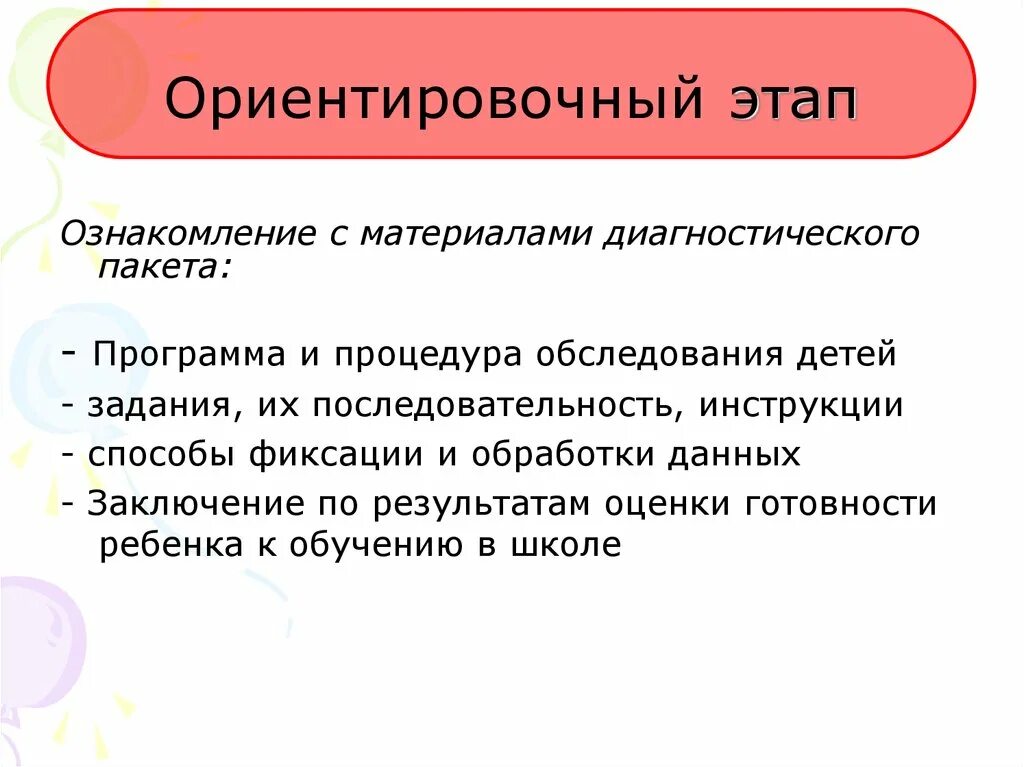 Ориентировочный этап

Ознакомление с материалами диагностического пакета:

- Программа и процедура обследования детей
- задания, их последовательность, инструкции
- способы фиксации и обработки данных
- Заключение по результатам оценки готовности ребенка к обучению в школе